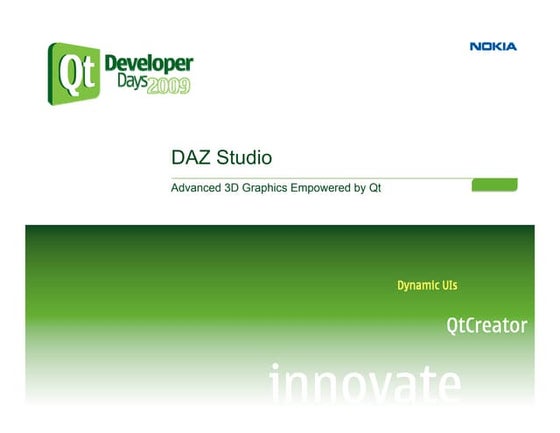 Qt Developer Days 2009

NOKIA

DAZ Studio

Advanced 3D Graphics Empowered by Qt

Dynamic UIs

QtCreator

innovate